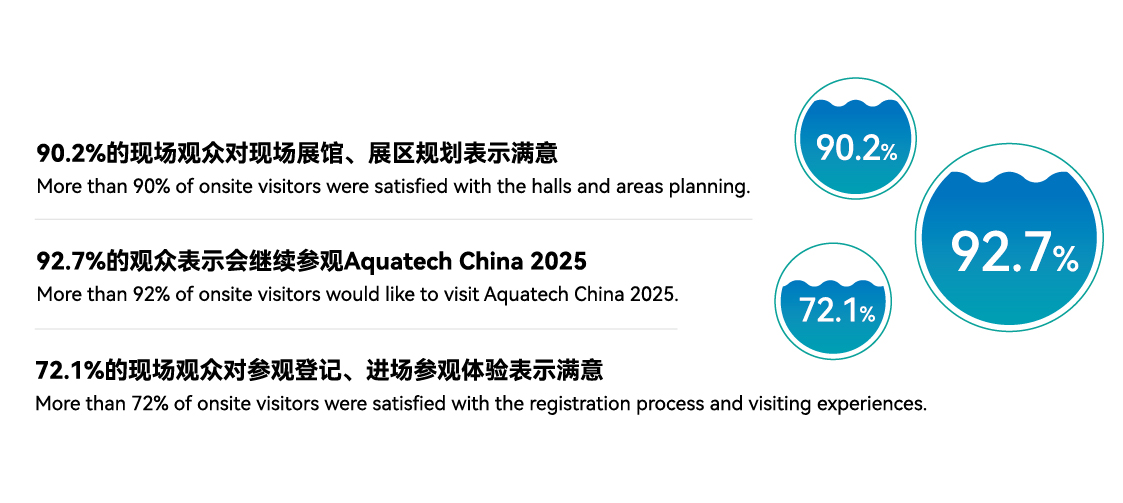 90.2%的现场观众对现场展馆、展区规划表示满意
More than 90% of onsite visitors were satisfied with the halls and areas planning.

92.7%的观众表示会继续参观Aquatech China 2025
More than 92% of onsite visitors would like to visit Aquatech China 2025.

72.1%的现场观众对参观登记、进场参观体验表示满意
More than 72% of onsite visitors were satisfied with the registration process and visiting experiences.

90.2%

92.7%

72.1%